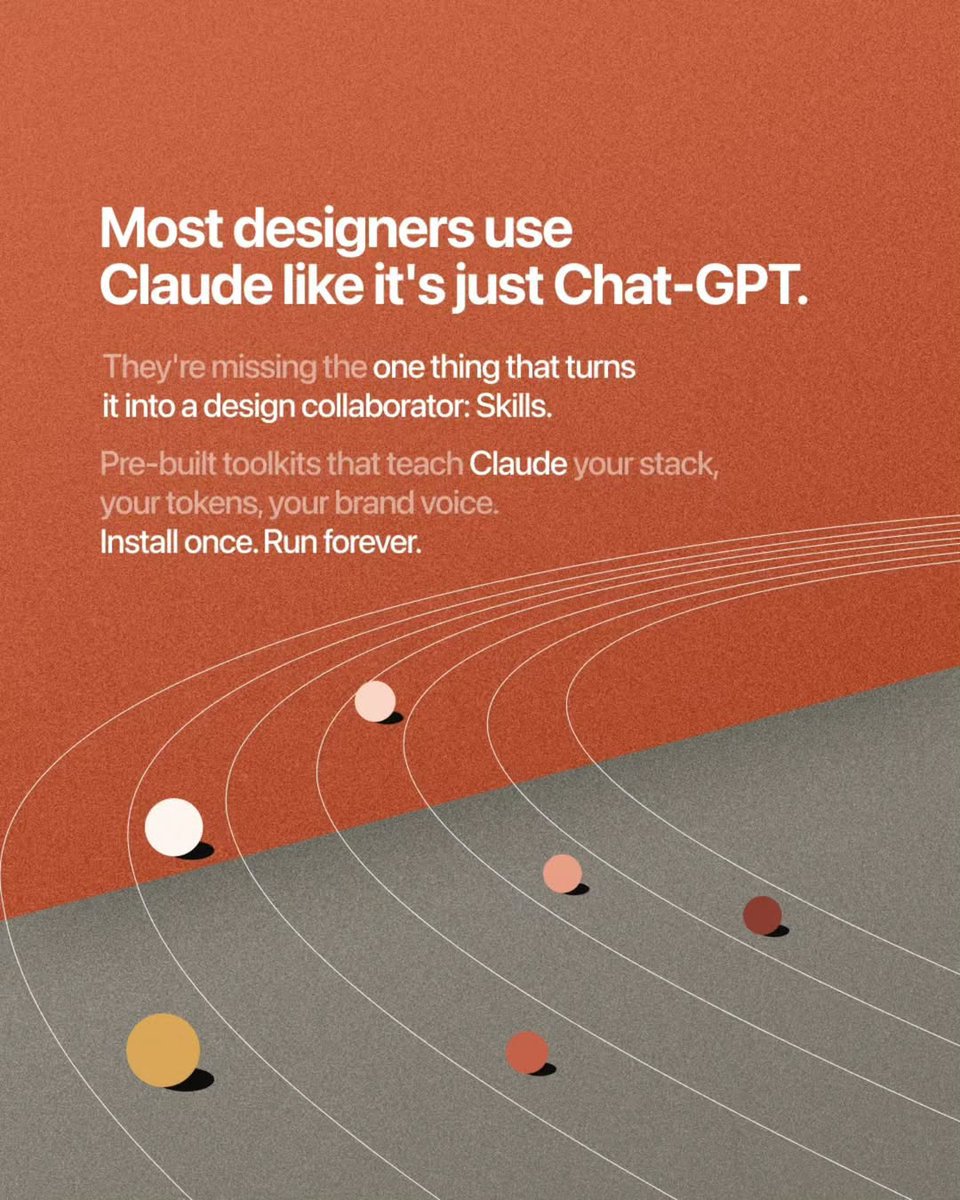 Most designers use Claude like it's just Chat-GPT.

They're missing the one thing that turns it into a design collaborator: Skills.

Pre-built toolkits that teach Claude your stack, your tokens, your brand voice. Install once. Run forever.